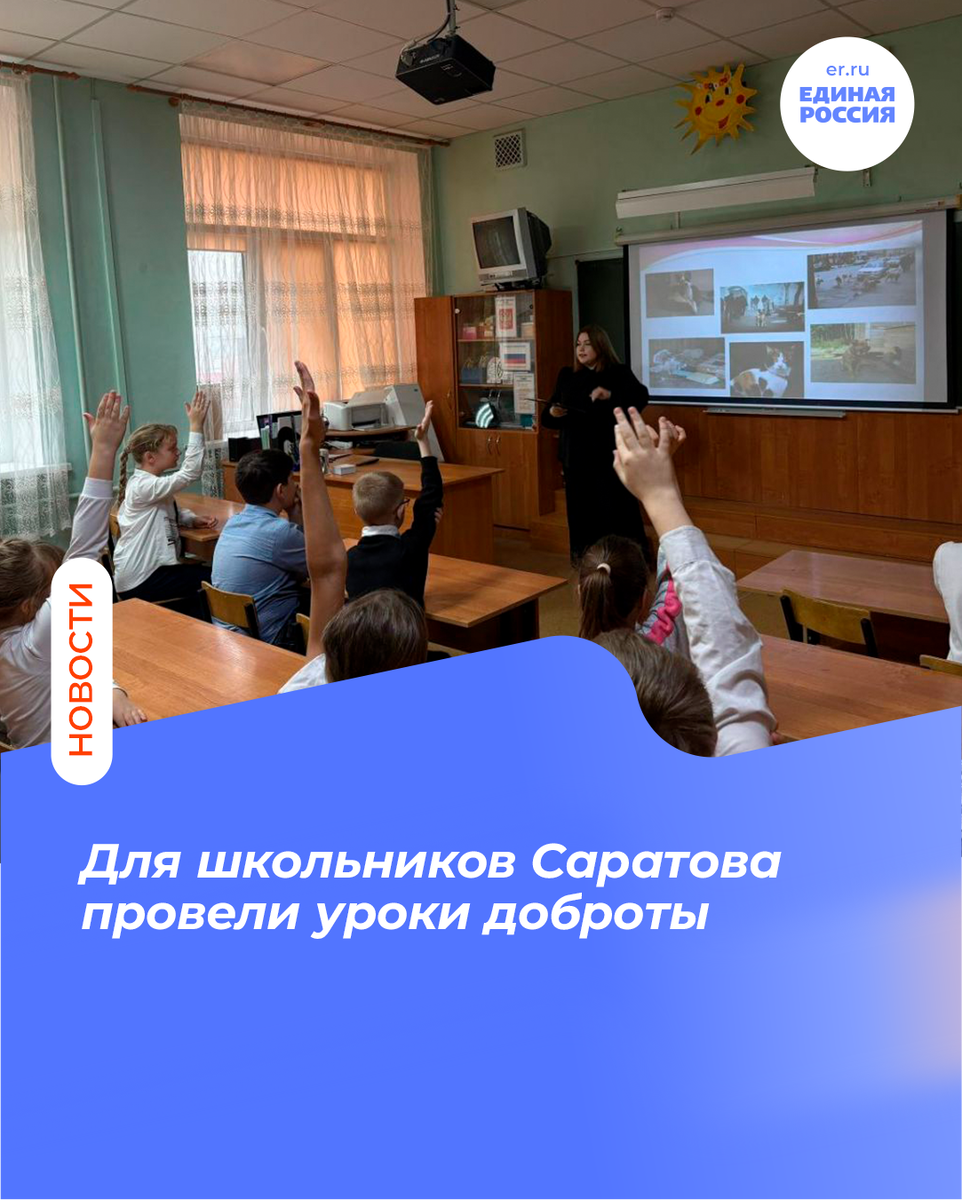 er.ru
ЕДИНАЯ РОССИЯ

НОВОСТИ

Для школьников Саратова провели уроки доброты